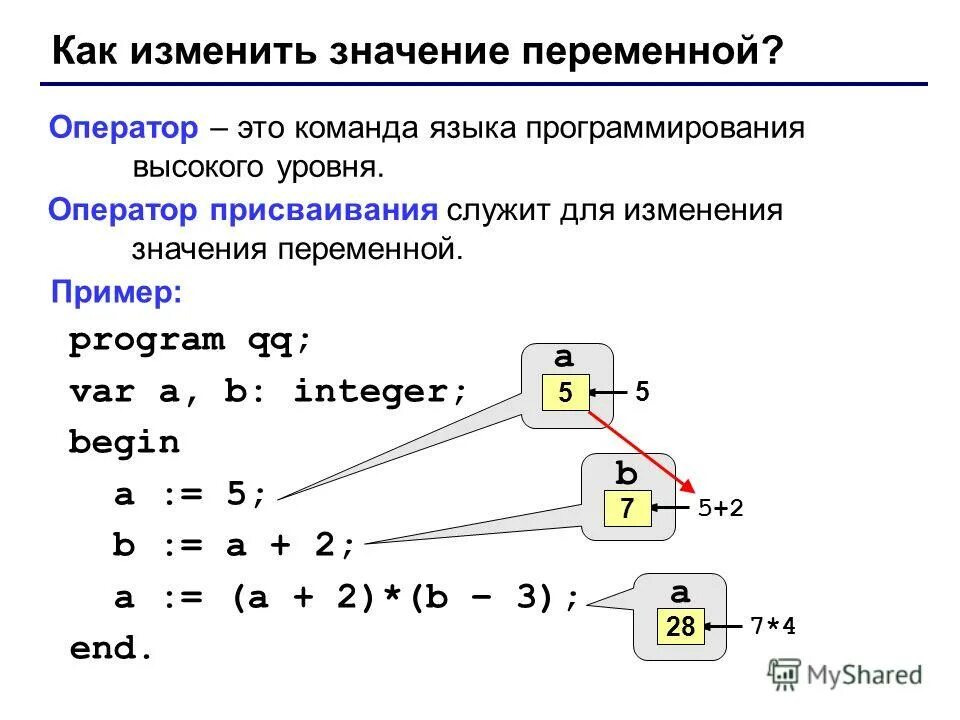 Как изменить значение переменной?

Оператор – это команда языка программирования высокого уровня.

Оператор присваивания служит для изменения значения переменной.

Пример:

program qq;
var a, b: integer;
begin
a := 5;
b := a + 2;
a := (a + 2)*(b – 3);
end.

a
5
5

b
7
5+2

a
28
7*4

MyShared